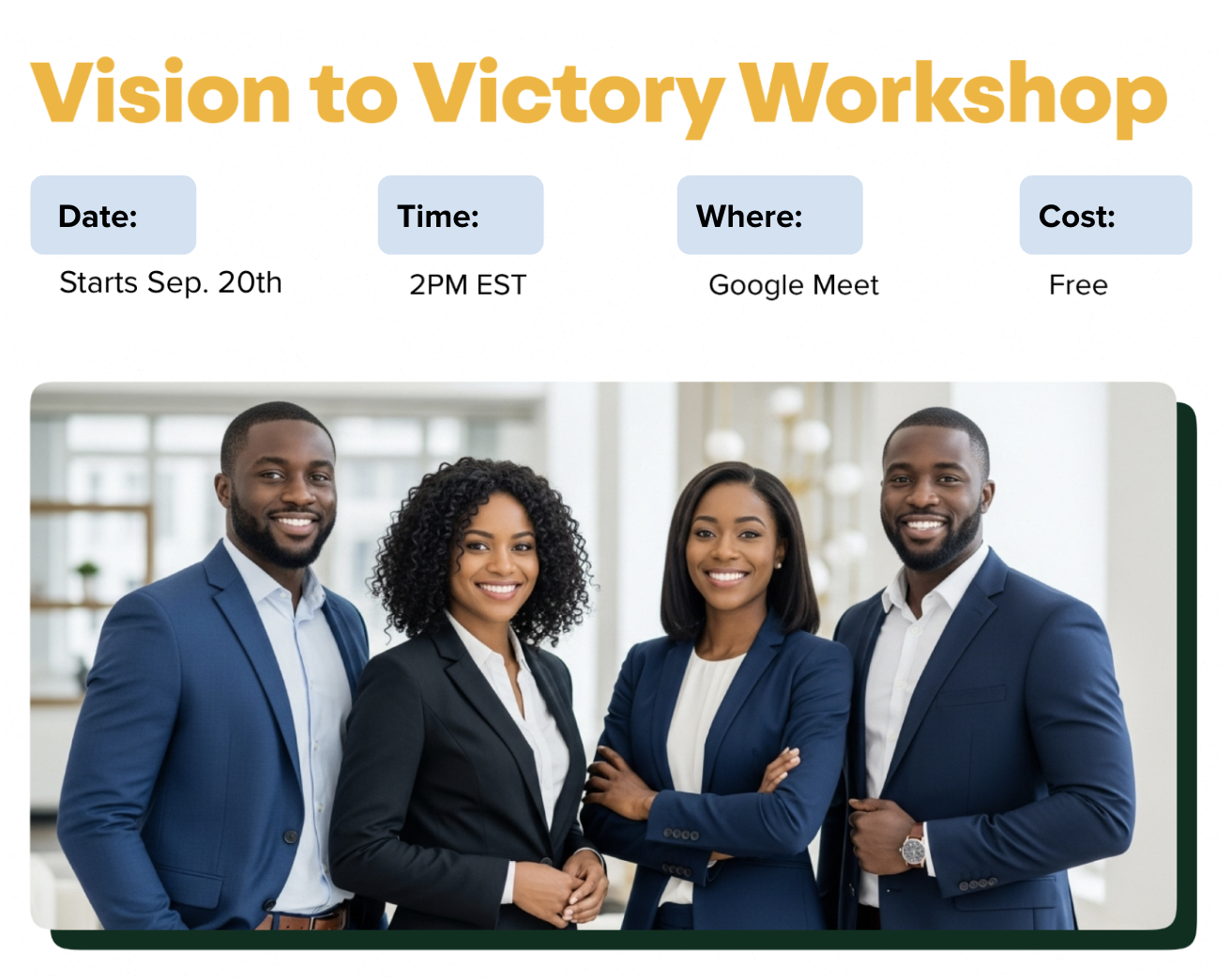 Vision to Victory Workshop

Date:
Starts Sep. 20th

Time:
2PM EST

Where:
Google Meet

Cost:
Free